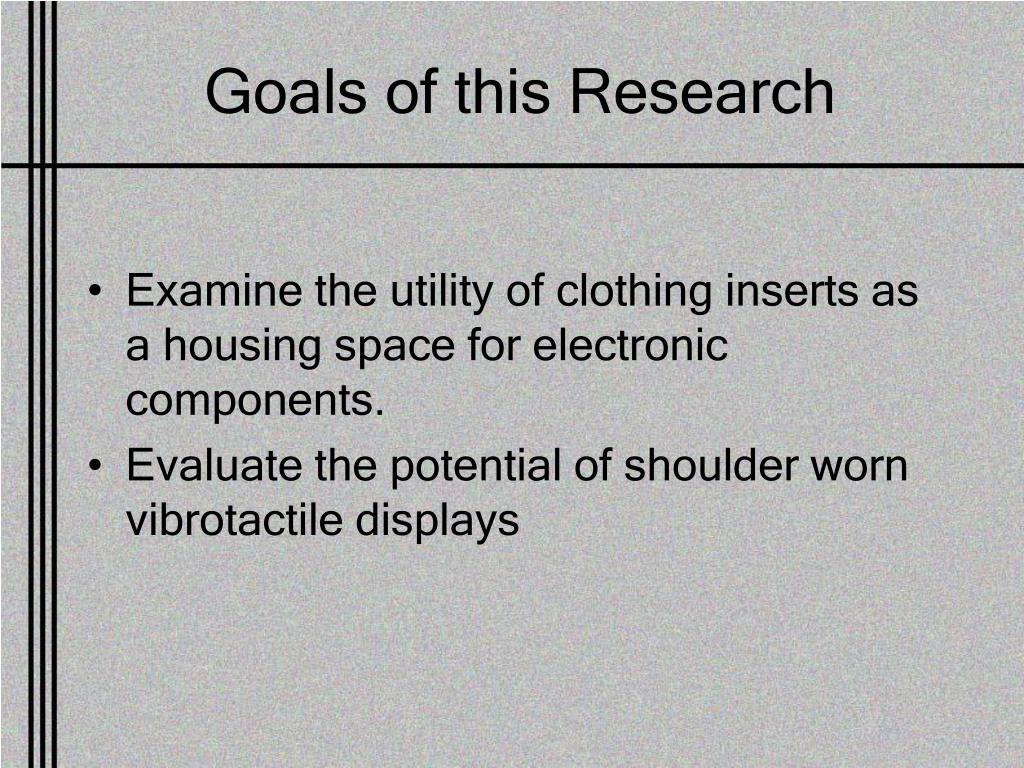 Goals of this Research

• Examine the utility of clothing inserts as a housing space for electronic components.
• Evaluate the potential of shoulder worn vibrotactile displays